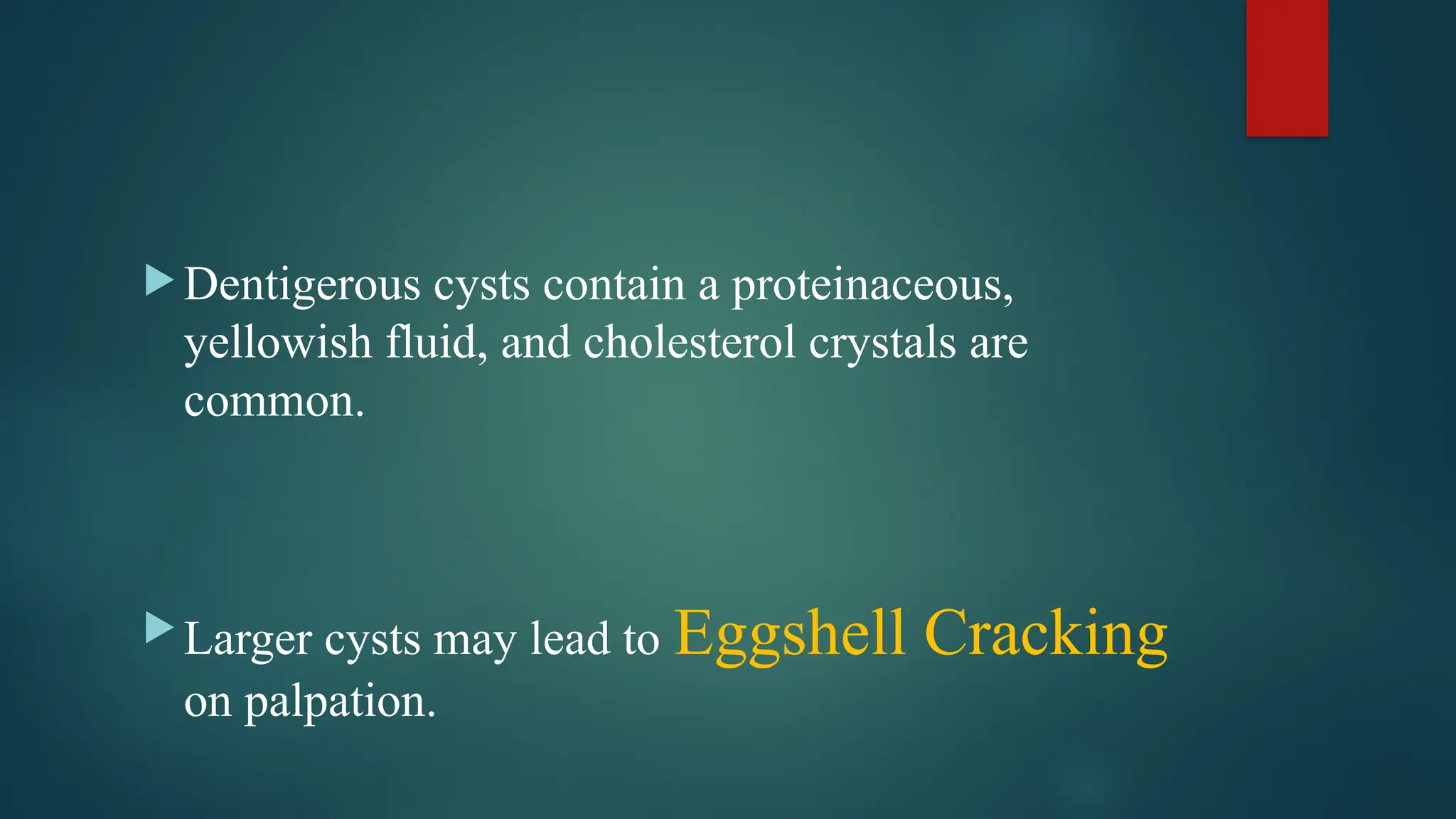 Dentigerous cysts contain a proteinaceous, yellowish fluid, and cholesterol crystals are common.

Larger cysts may lead to Eggshell Cracking on palpation.